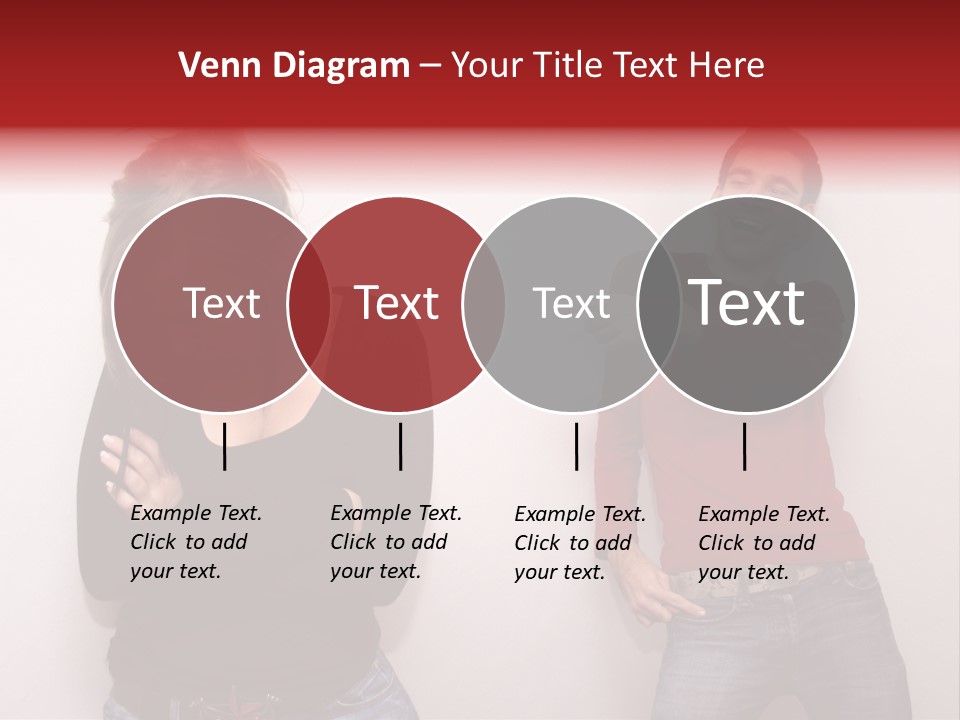 Venn Diagram – Your Title Text Here

Text

Text

Text

Text

Example Text. Click to add your text.

Example Text. Click to add your text.

Example Text. Click to add your text.

Example Text. Click to add your text.